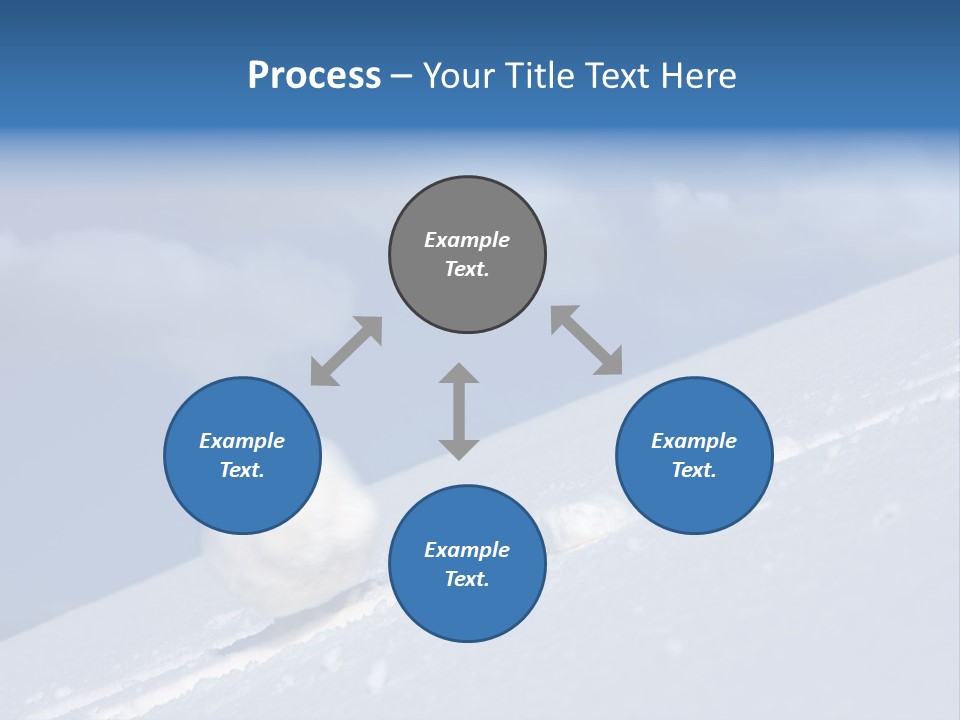 Process – Your Title Text Here

Example Text.

Example Text.

Example Text.

Example Text.